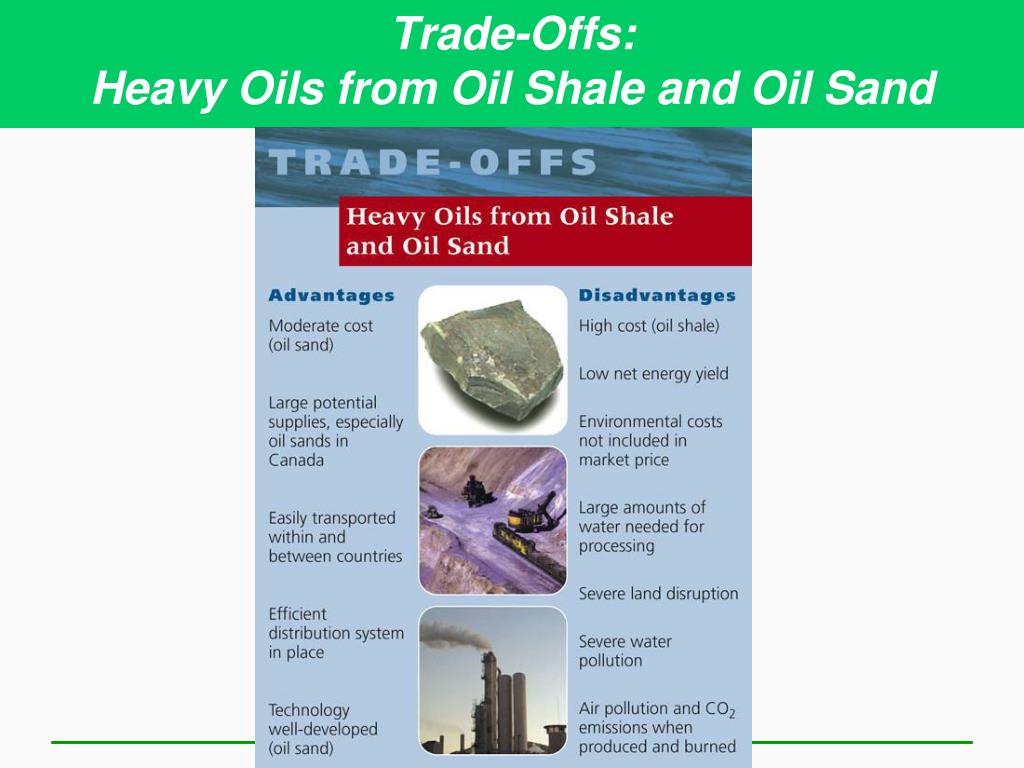 Trade-Offs:
Heavy Oils from Oil Shale and Oil Sand

TRADE-OFFS

Heavy Oils from Oil Shale and Oil Sand

Advantages

Moderate cost (oil sand)

Large potential supplies, especially oil sands in Canada

Easily transported within and between countries

Efficient distribution system in place

Technology well-developed (oil sand)

Disadvantages

High cost (oil shale)

Low net energy yield

Environmental costs not included in market price

Large amounts of water needed for processing

Severe land disruption

Severe water pollution

Air pollution and $CO_2$ emissions when produced and burned